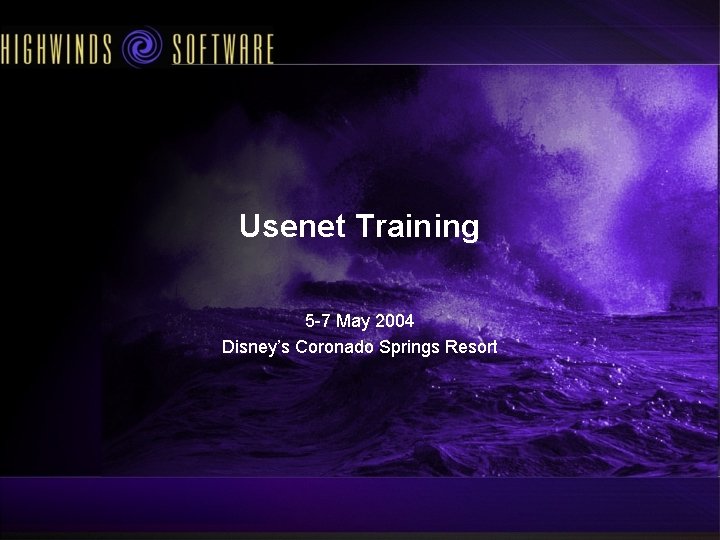 HIGHWINDS SOFTWARE

Usenet Training

5-7 May 2004
Disney's Coronado Springs Resort